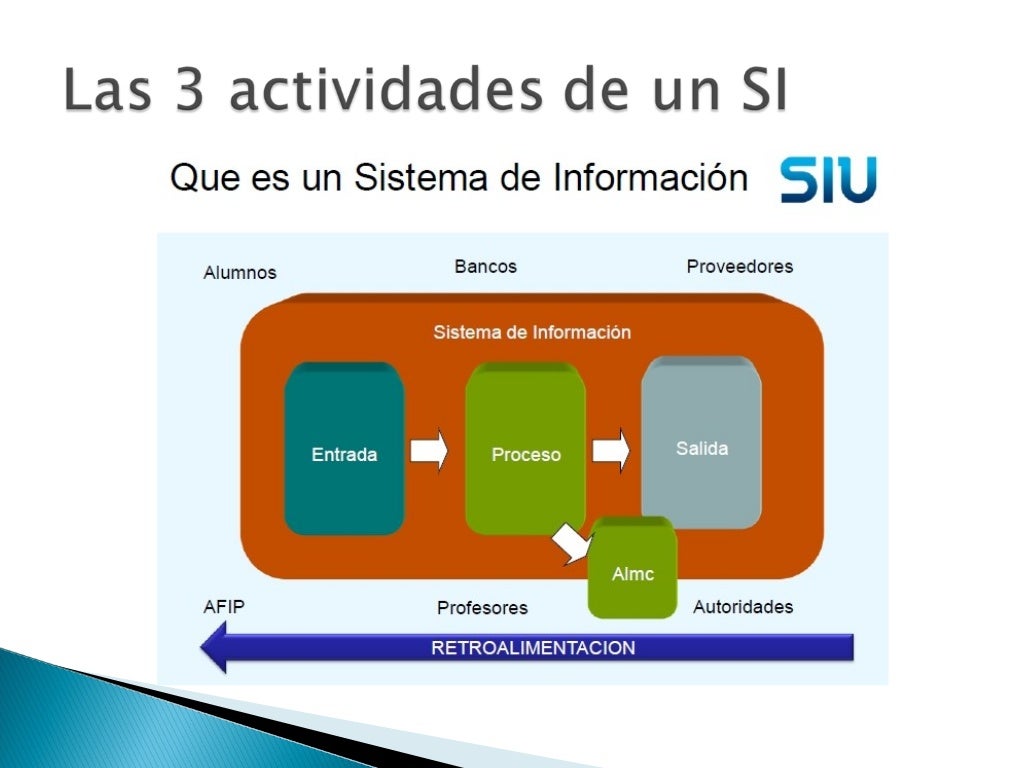 Las 3 actividades de un SI

Que es un Sistema de Información SIU

Alumnos
Bancos
Proveedores

Sistema de Información

Entrada
Proceso
Salida
Almc

AFIP
Profesores
Autoridades

RETROALIMENTACION